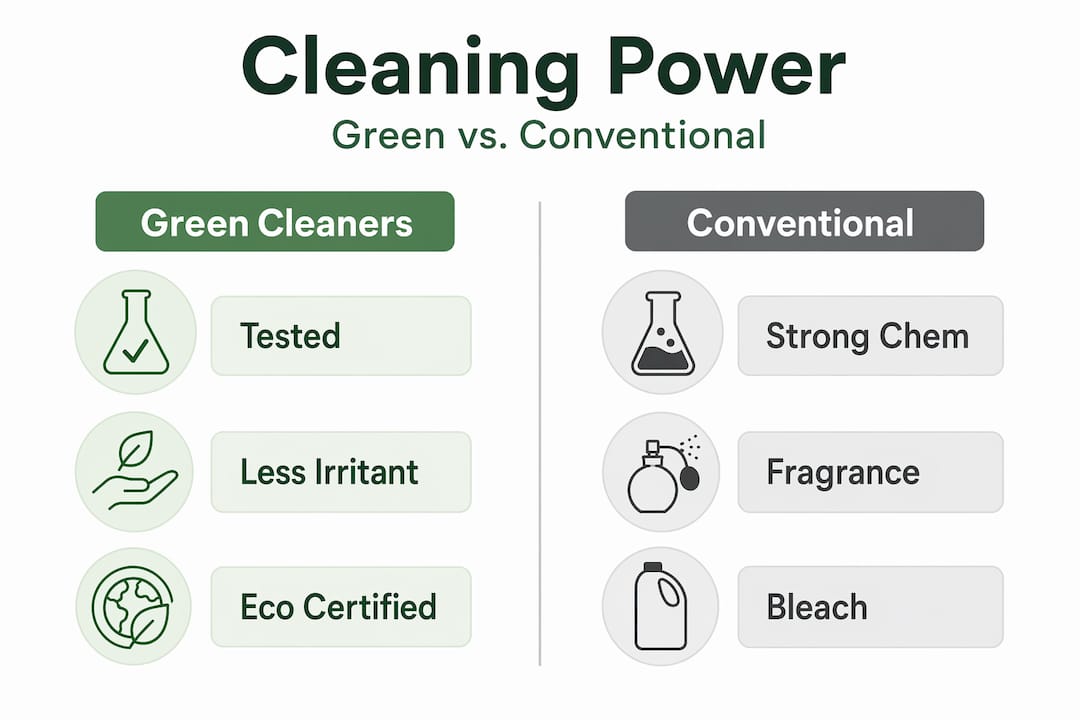 Cleaning Power
Green vs. Conventional

Green Cleaners

Tested

Less Irritant

Eco Certified

Conventional

Strong Chem

Fragrance

Bleach